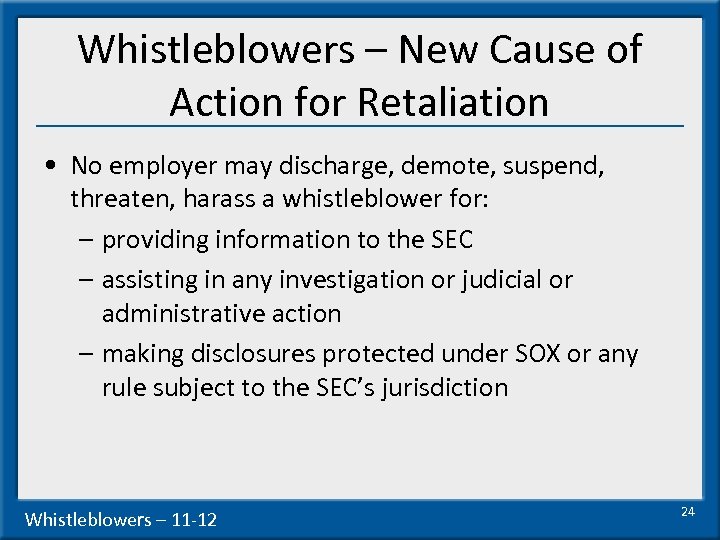 Whistleblowers – New Cause of Action for Retaliation

• No employer may discharge, demote, suspend, threaten, harass a whistleblower for:
  – providing information to the SEC
  – assisting in any investigation or judicial or administrative action
  – making disclosures protected under SOX or any rule subject to the SEC's jurisdiction

Whistleblowers – 11-12

24